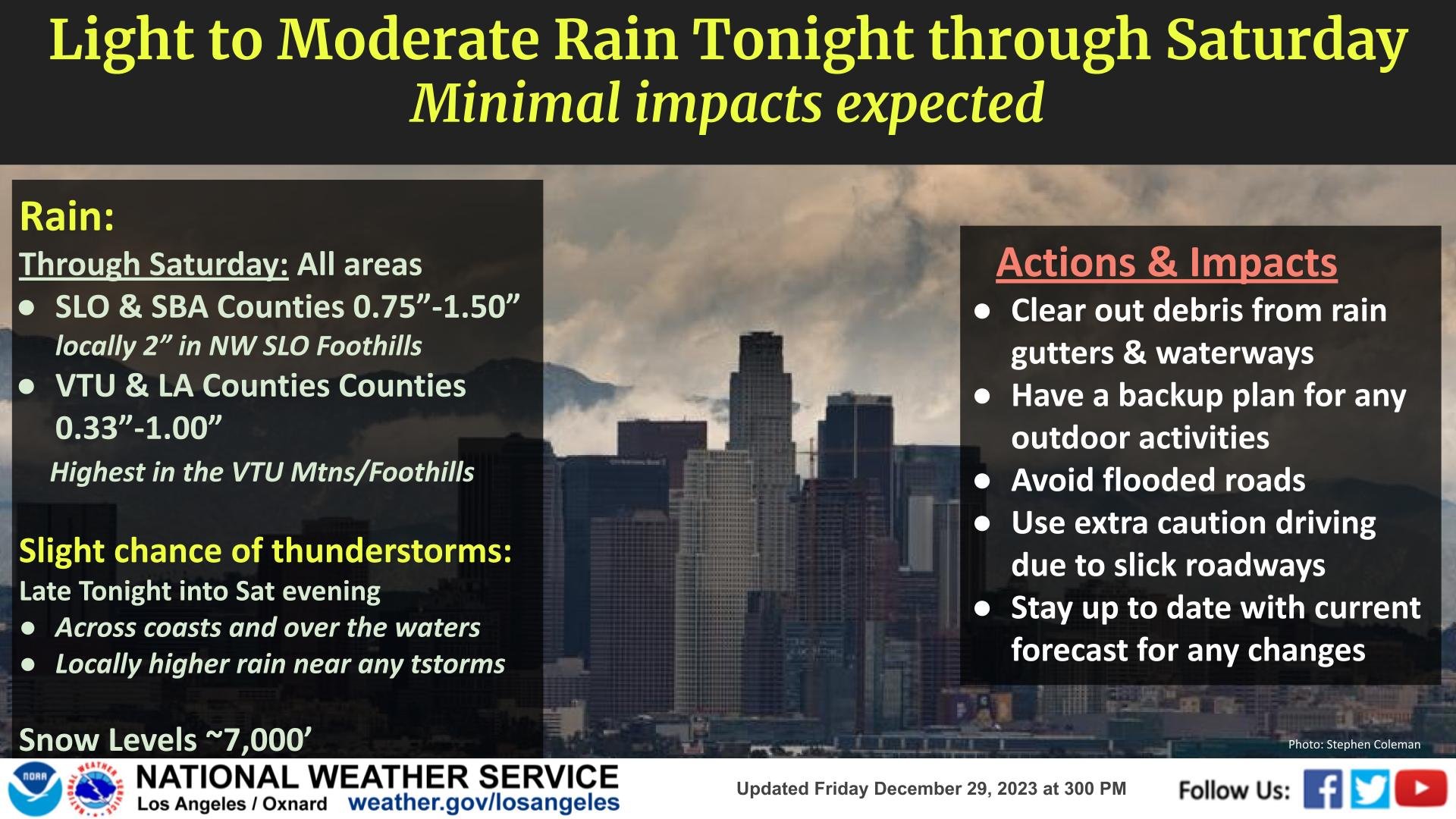 Light to Moderate Rain Tonight through Saturday
Minimal impacts expected

Rain:
Through Saturday: All areas
● SLO & SBA Counties 0.75”-1.50”
locally 2” in NW SLO Foothills
● VTU & LA Counties Counties 0.33”-1.00”
Highest in the VTU Mtns/Foothills

Slight chance of thunderstorms:
Late Tonight into Sat evening
● Across coasts and over the waters
● Locally higher rain near any tstorms

Snow Levels ~7,000’

Actions & Impacts
● Clear out debris from rain gutters & waterways
● Have a backup plan for any outdoor activities
● Avoid flooded roads
● Use extra caution driving due to slick roadways
● Stay up to date with current forecast for any changes

Photo: Stephen Coleman

NOAA
NATIONAL WEATHER SERVICE
NATIONAL WEATHER SERVICE
Los Angeles / Oxnard weather.gov/losangeles
Updated Friday December 29, 2023 at 300 PM
Follow Us: